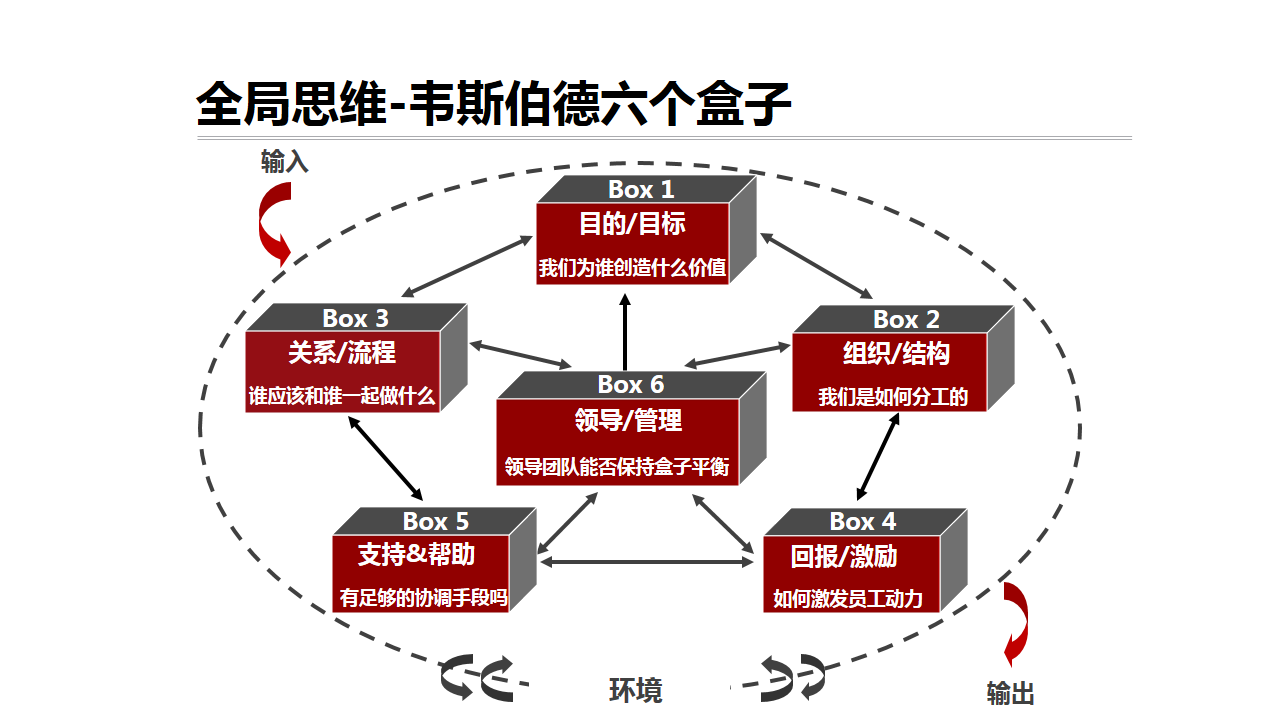 全局思维-韦斯伯德六个盒子

输入

Box 1
目的/目标
我们为谁创造什么价值

Box 3
关系/流程
谁应该和谁一起做什么

Box 2
组织/结构
我们是如何分工的

Box 6
领导/管理
领导团队能否保持盒子平衡

Box 5
支持&帮助
有足够的协调手段吗

Box 4
回报/激励
如何激发员工动力

环境

输出